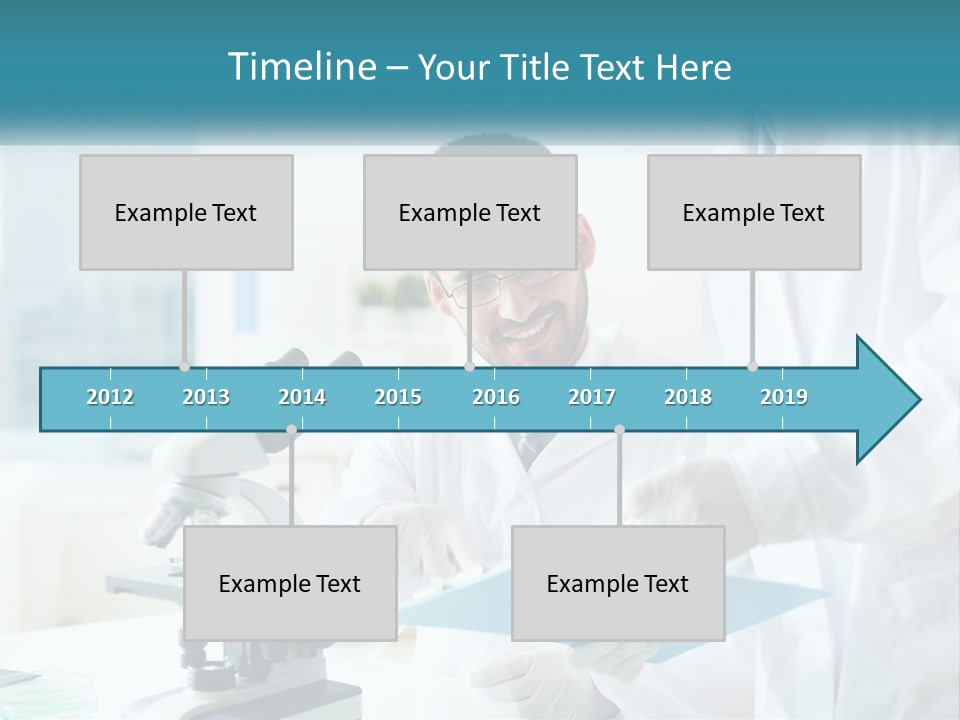 Timeline – Your Title Text Here

Example Text

Example Text

Example Text

2012 2013 2014 2015 2016 2017 2018 2019

Example Text

Example Text